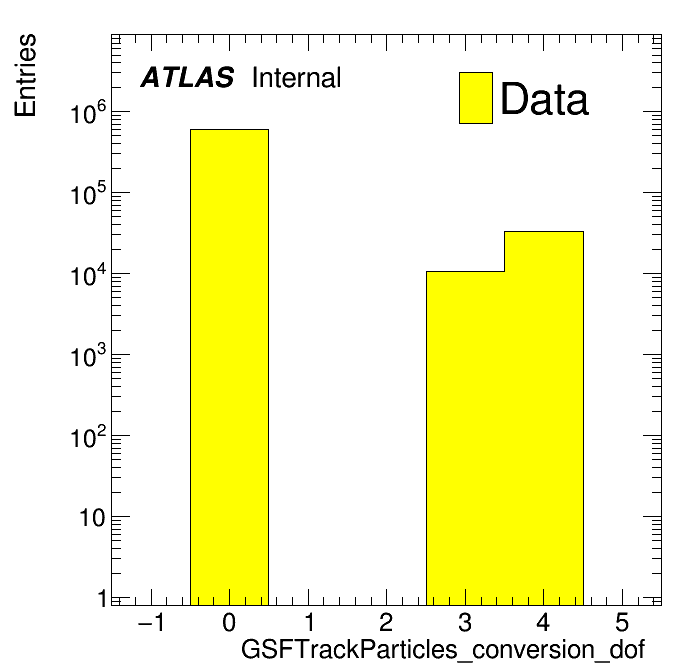 Entries

ATLAS Internal

Data

$10^6$
$10^5$
$10^4$
$10^3$
$10^2$
10
1

−1
0
1
2
3
4
5

GSFTrackParticles_conversion_dof